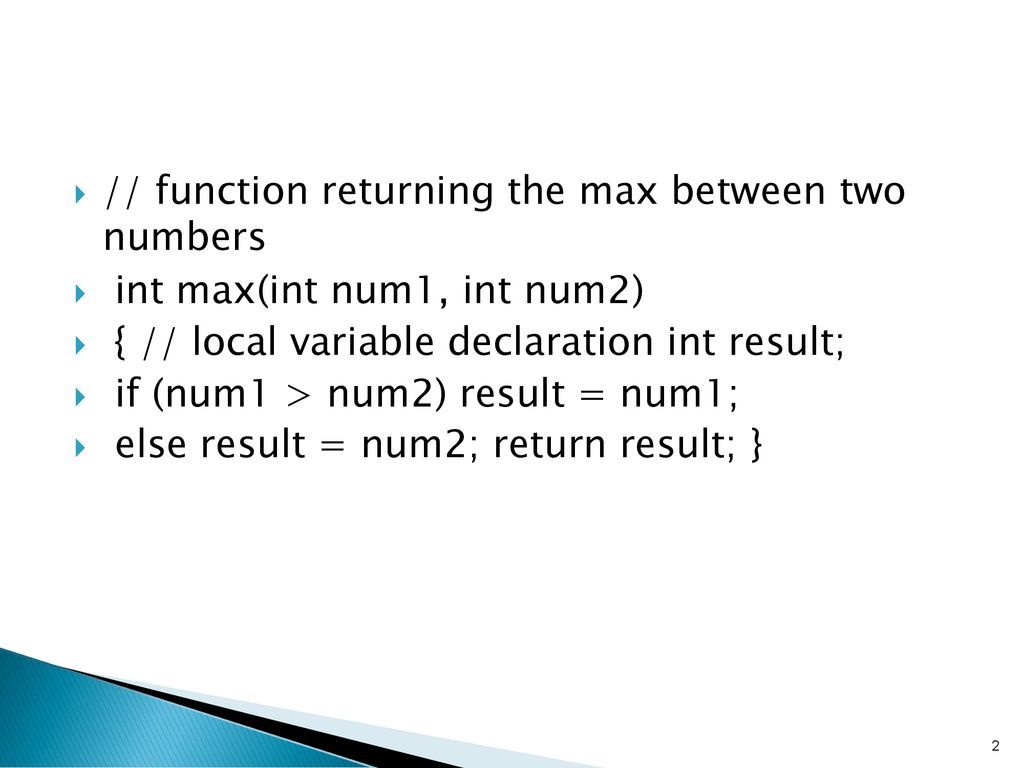 // function returning the max between two numbers

int max(int num1, int num2)

{ // local variable declaration int result;

if (num1 > num2) result = num1;

else result = num2; return result; }

2